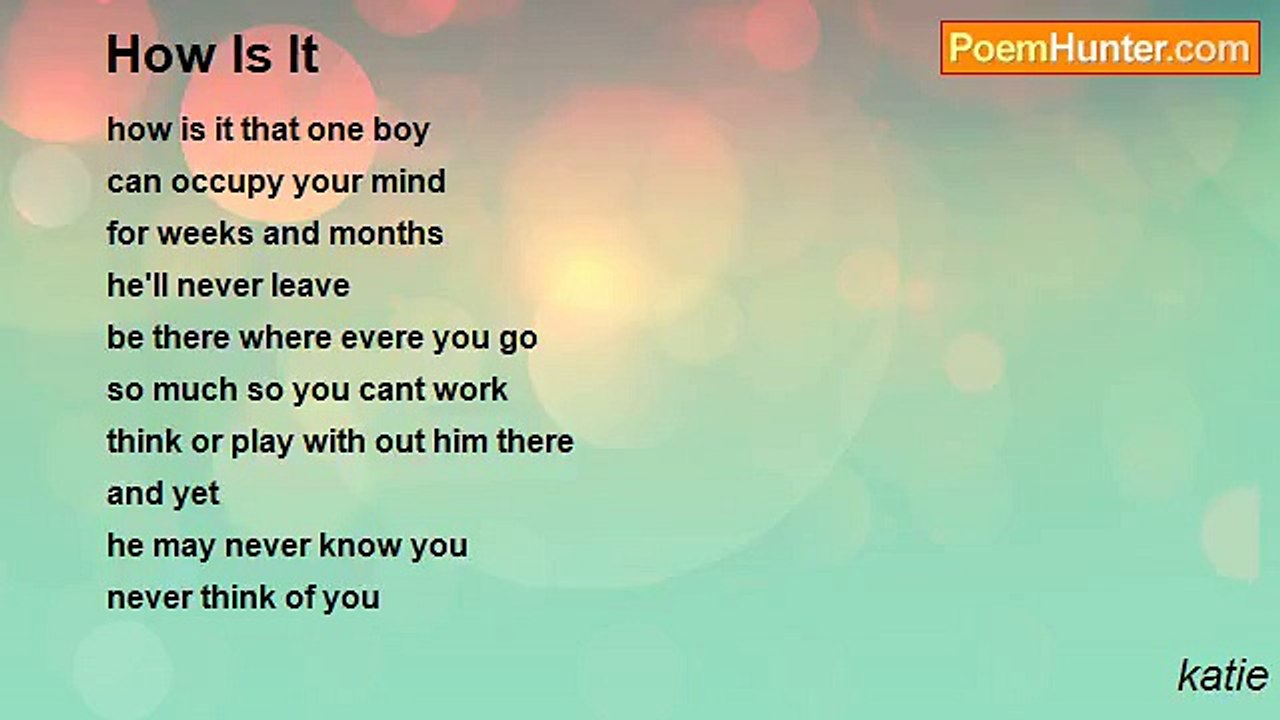 How Is It

PoemHunter.com

how is it that one boy
can occupy your mind
for weeks and months
he'll never leave
be there where evere you go
so much so you cant work
think or play with out him there
and yet
he may never know you
never think of you

katie